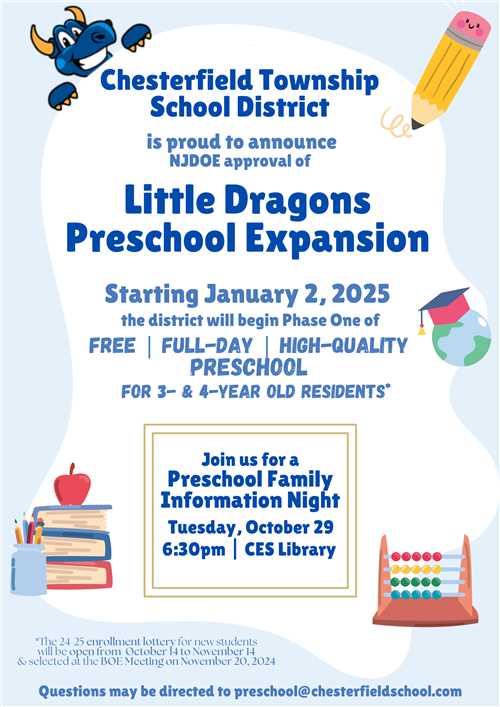 Chesterfield Township School District

is proud to announce NJDOE approval of

Little Dragons Preschool Expansion

Starting January 2, 2025

the district will begin Phase One of

FREE | FULL-DAY | HIGH-QUALITY PRESCHOOL

FOR 3- & 4-YEAR OLD RESIDENTS*

Join us for a Preschool Family Information Night

Tuesday, October 29

6:30pm | CES Library

*The 24-25 enrollment lottery for new students will be open from October 14 to November 14 & selected at the BOE Meeting on November 20, 2024

Questions may be directed to preschool@chesterfieldschool.com